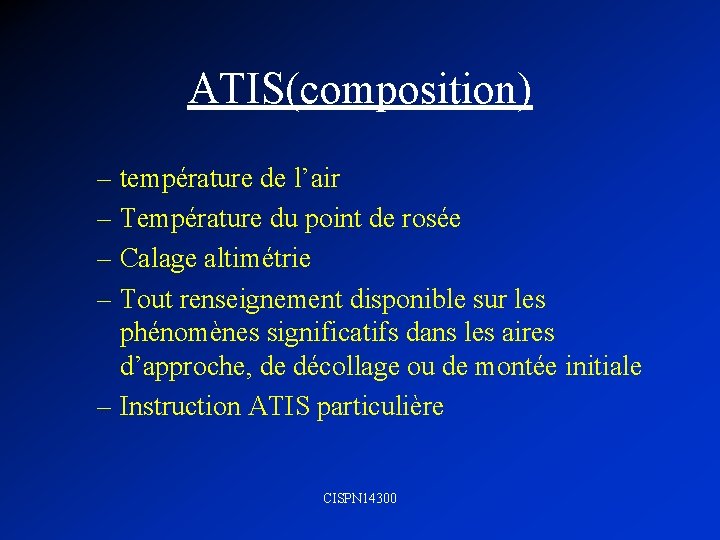 ATIS(composition)

– température de l’air
– Température du point de rosée
– Calage altimétrie
– Tout renseignement disponible sur les phénomènes significatifs dans les aires d’approche, de décollage ou de montée initiale
– Instruction ATIS particulière

CISPN14300